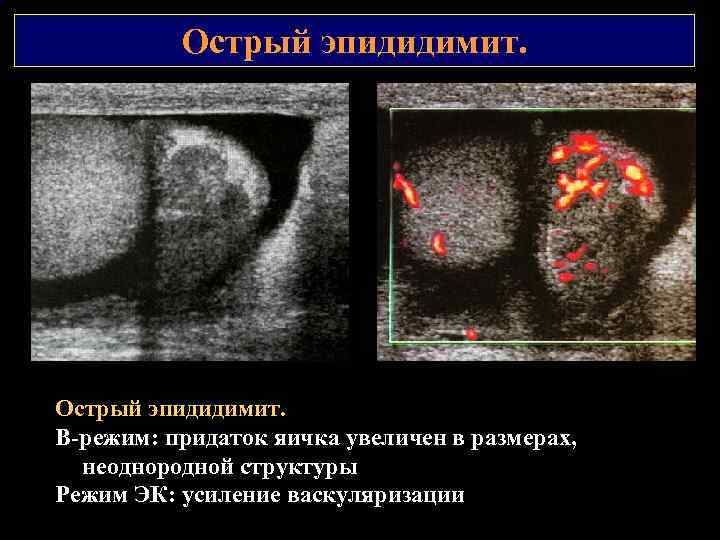 Острый эпидидимит.

Острый эпидидимит.
В-режим: придаток яичка увеличен в размерах, неоднородной структуры
Режим ЭК: усиление васкуляризации